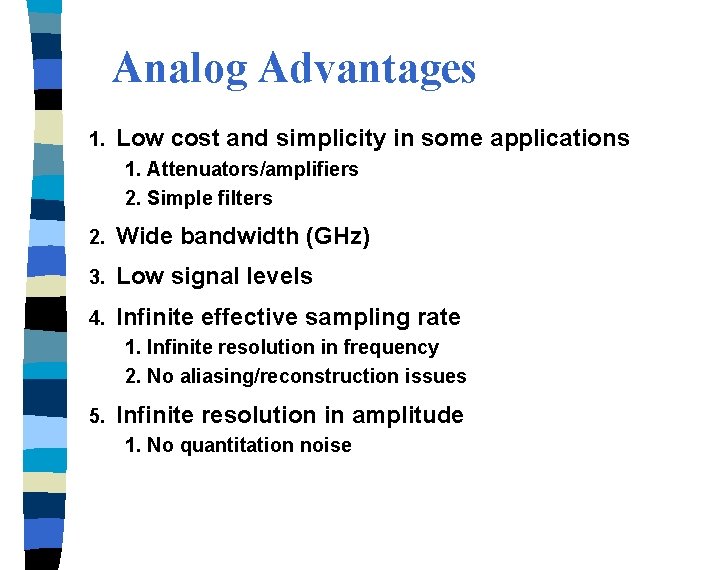 Analog Advantages

1. Low cost and simplicity in some applications
   1. Attenuators/amplifiers
   2. Simple filters
2. Wide bandwidth (GHz)
3. Low signal levels
4. Infinite effective sampling rate
   1. Infinite resolution in frequency
   2. No aliasing/reconstruction issues
5. Infinite resolution in amplitude
   1. No quantitation noise